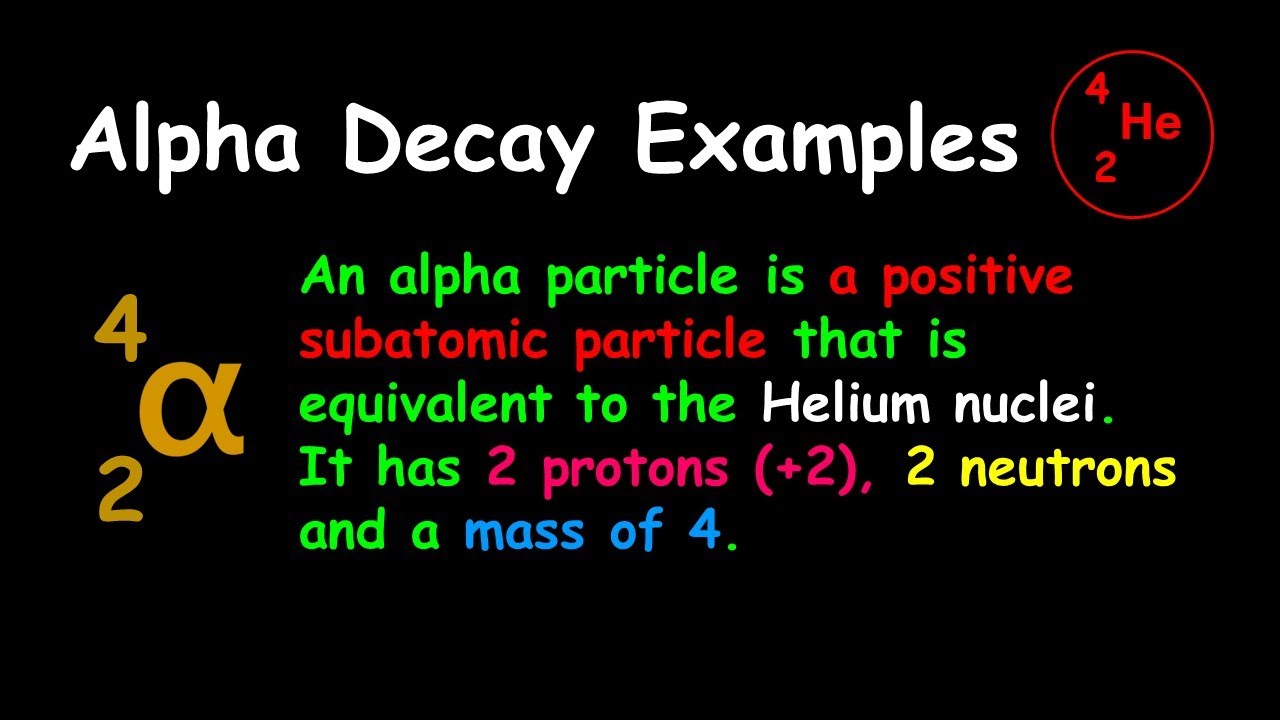 Alpha Decay Examples $^{4}_{2}He$

$^{4}_{2}\alpha$

An alpha particle is a positive subatomic particle that is equivalent to the Helium nuclei. It has 2 protons (+2), 2 neutrons and a mass of 4.